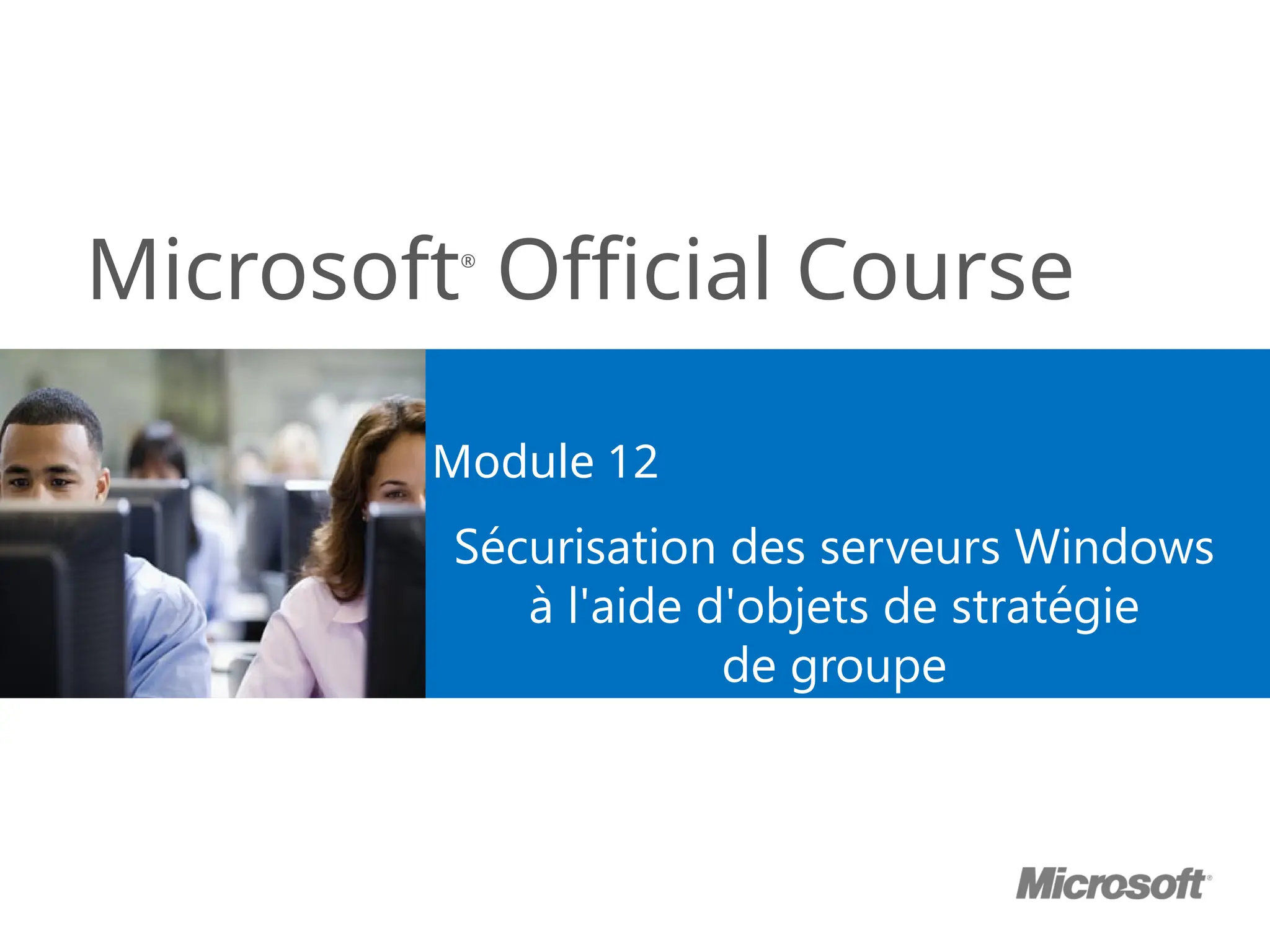 Microsoft® Official Course

Module 12

Sécurisation des serveurs Windows à l'aide d'objets de stratégie de groupe

Microsoft®